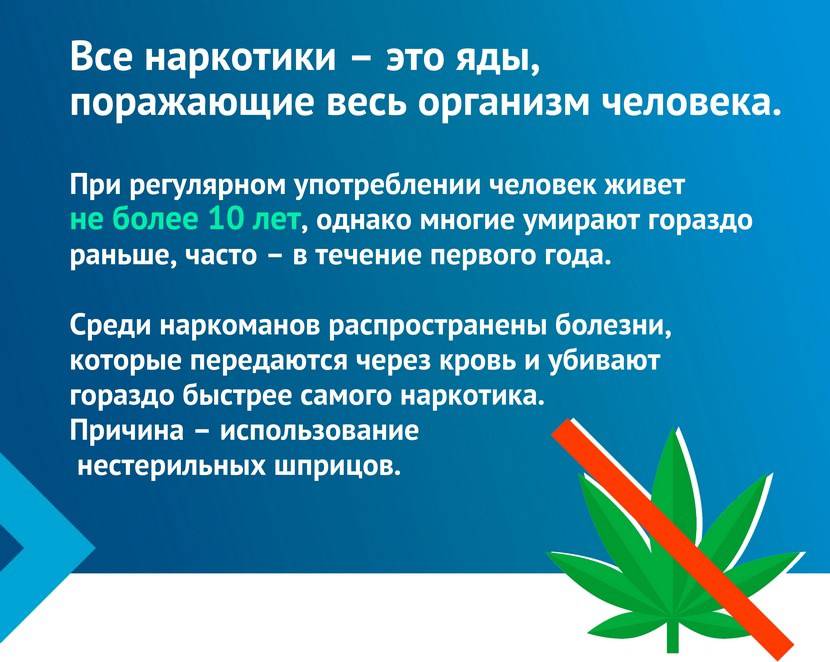 Все наркотики – это яды, поражающие весь организм человека.

При регулярном употреблении человек живет не более 10 лет, однако многие умирают гораздо раньше, часто – в течение первого года.

Среди наркоманов распространены болезни, которые передаются через кровь и убивают гораздо быстрее самого наркотика.
Причина – использование нестерильных шприцов.